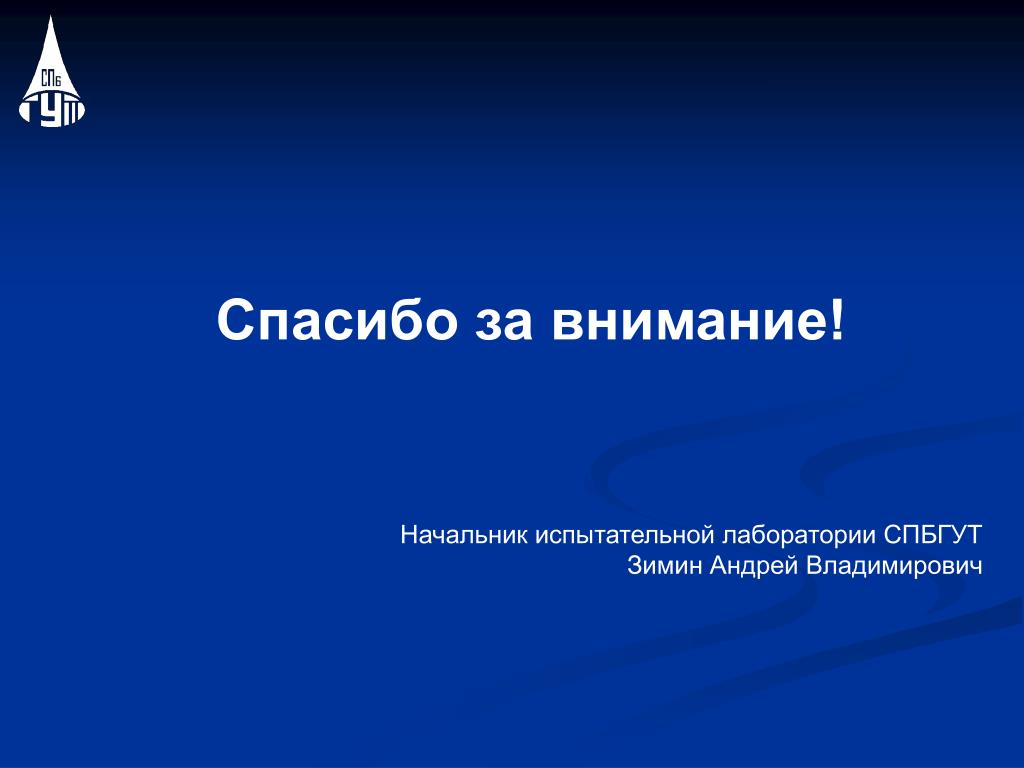 СПб ГУТ

Спасибо за внимание!

Начальник испытательной лаборатории СПБГУТ
Зимин Андрей Владимирович